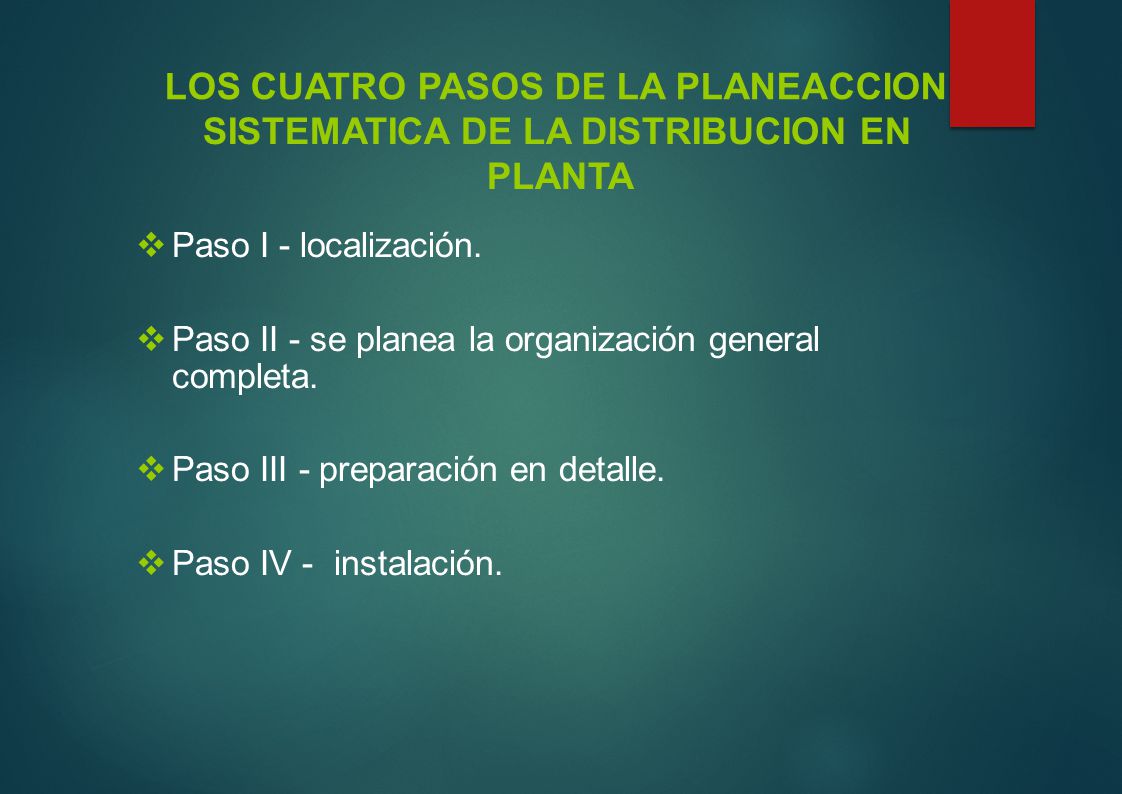 LOS CUATRO PASOS DE LA PLANEACCION SISTEMATICA DE LA DISTRIBUCION EN PLANTA

❖ Paso I - localización.

❖ Paso II - se planea la organización general completa.

❖ Paso III - preparación en detalle.

❖ Paso IV - instalación.